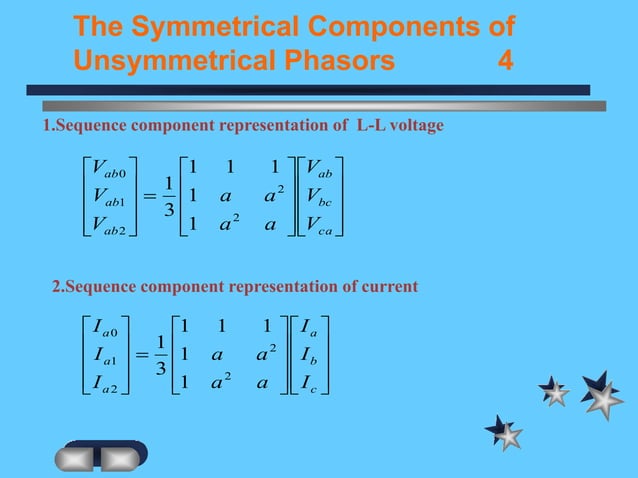 The Symmetrical Components of Unsymmetrical Phasors 4

1.Sequence component representation of L-L voltage

$\begin{bmatrix} V_{ab0} \\ V_{ab1} \\ V_{ab2} \end{bmatrix} = \frac{1}{3} \begin{bmatrix} 1 & 1 & 1 \\ 1 & a & a^2 \\ 1 & a^2 & a \end{bmatrix} \begin{bmatrix} V_{ab} \\ V_{bc} \\ V_{ca} \end{bmatrix}$

2.Sequence component representation of current

$\begin{bmatrix} I_{a0} \\ I_{a1} \\ I_{a2} \end{bmatrix} = \frac{1}{3} \begin{bmatrix} 1 & 1 & 1 \\ 1 & a & a^2 \\ 1 & a^2 & a \end{bmatrix} \begin{bmatrix} I_a \\ I_b \\ I_c \end{bmatrix}$